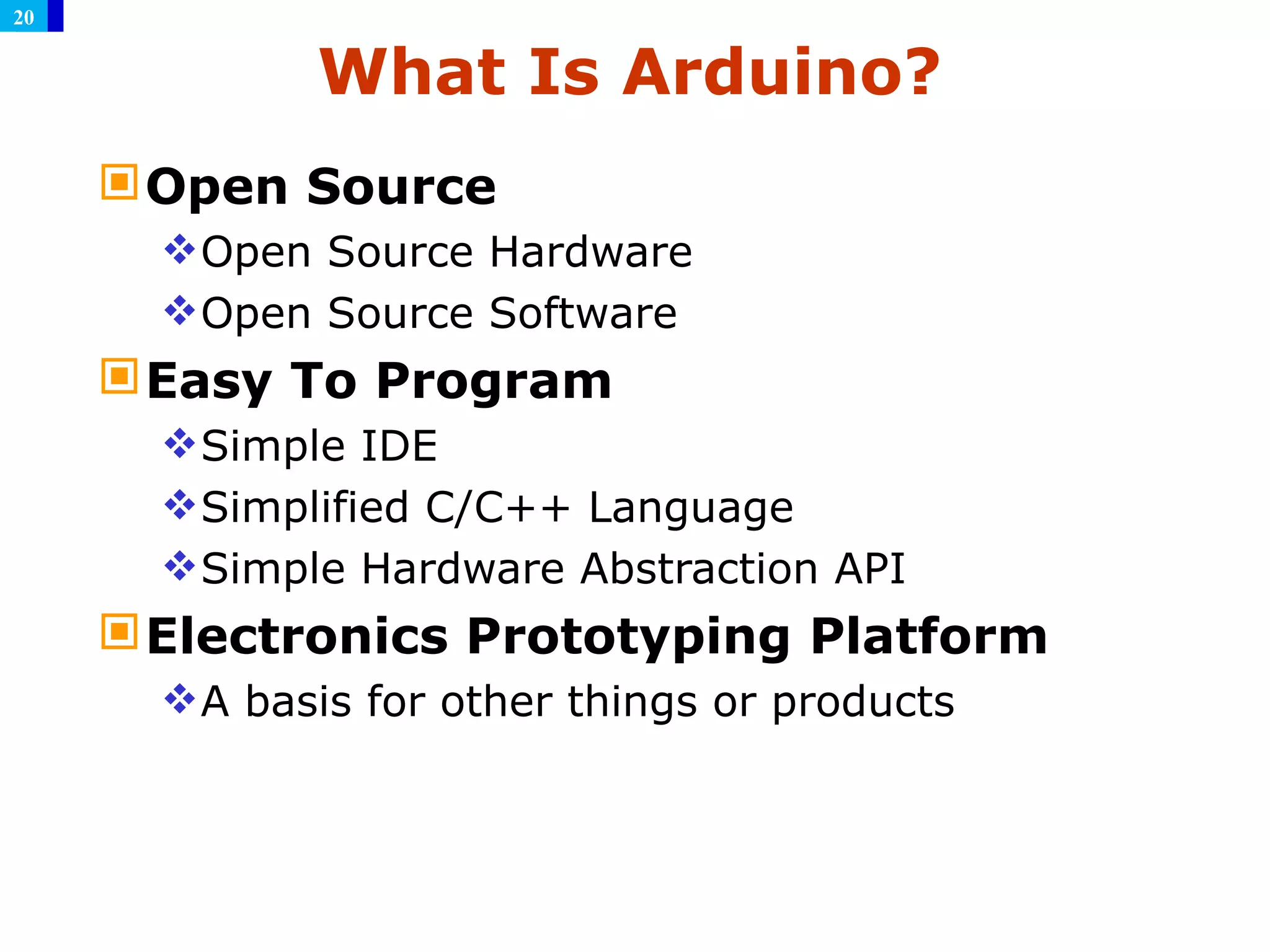 20

What Is Arduino?

Open Source

Open Source Hardware

Open Source Software

Easy To Program

Simple IDE

Simplified C/C++ Language

Simple Hardware Abstraction API

Electronics Prototyping Platform

A basis for other things or products